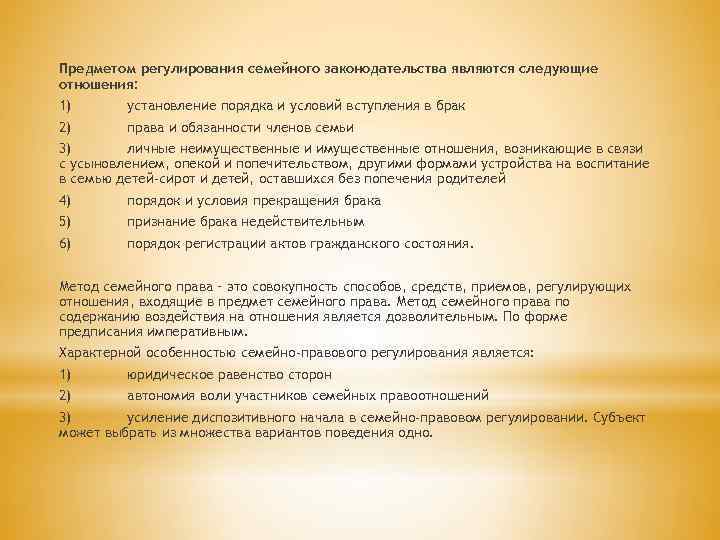 Предметом регулирования семейного законодательства являются следующие отношения:

1) установление порядка и условий вступления в брак

2) права и обязанности членов семьи

3) личные неимущественные и имущественные отношения, возникающие в связи с усыновлением, опекой и попечительством, другими формами устройства на воспитание в семью детей-сирот и детей, оставшихся без попечения родителей

4) порядок и условия прекращения брака

5) признание брака недействительным

6) порядок регистрации актов гражданского состояния.

Метод семейного права - это совокупность способов, средств, приемов, регулирующих отношения, входящие в предмет семейного права. Метод семейного права по содержанию воздействия на отношения является дозволительным. По форме предписания императивным.

Характерной особенностью семейно-правового регулирования является:

1) юридическое равенство сторон

2) автономия воли участников семейных правоотношений

3) усиление диспозитивного начала в семейно-правовом регулировании. Субъект может выбрать из множества вариантов поведения одно.